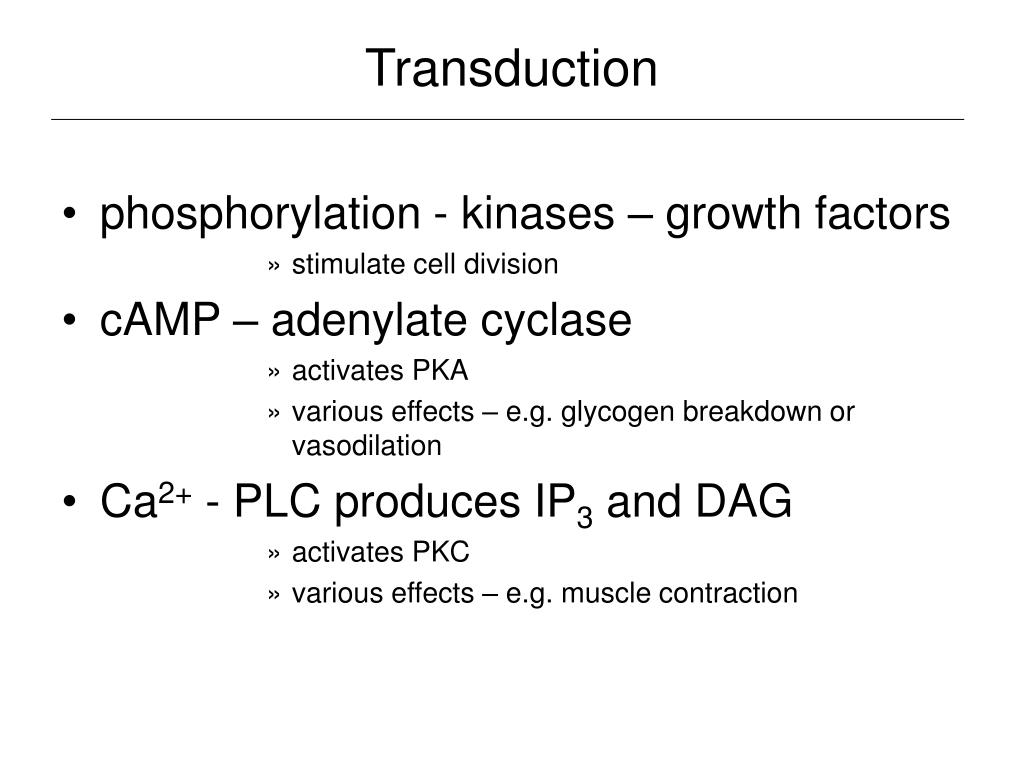 Transduction

• phosphorylation - kinases – growth factors
» stimulate cell division

• cAMP – adenylate cyclase
» activates PKA
» various effects – e.g. glycogen breakdown or vasodilation

• $Ca^{2+}$ - PLC produces $IP_3$ and DAG
» activates PKC
» various effects – e.g. muscle contraction